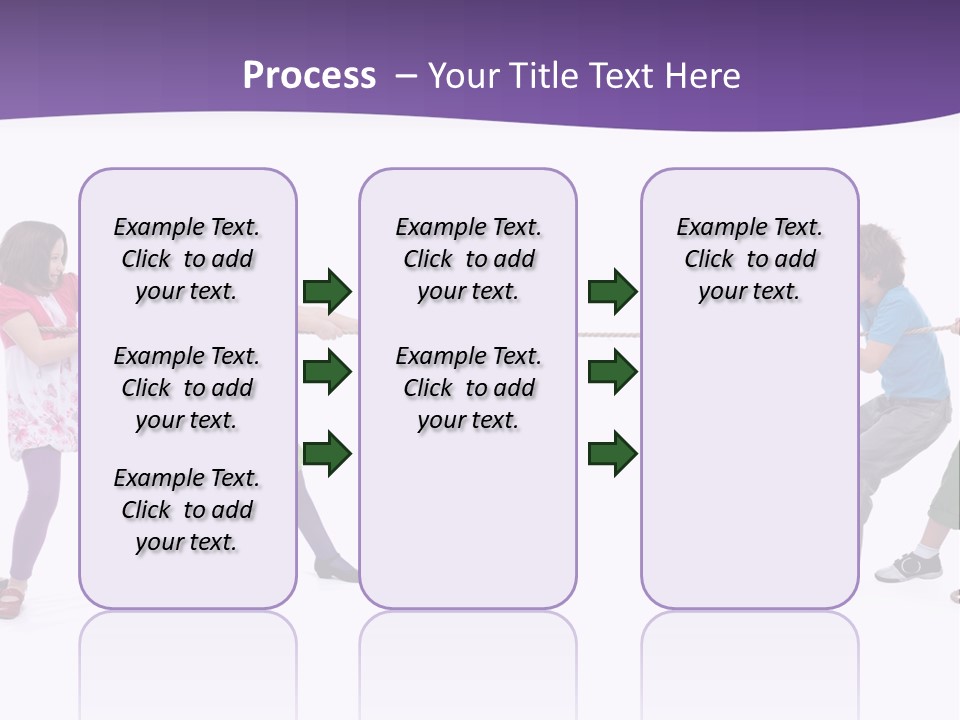 Process – Your Title Text Here

Example Text. Click to add your text.

Example Text. Click to add your text.

Example Text. Click to add your text.

Example Text. Click to add your text.

Example Text. Click to add your text.

Example Text. Click to add your text.